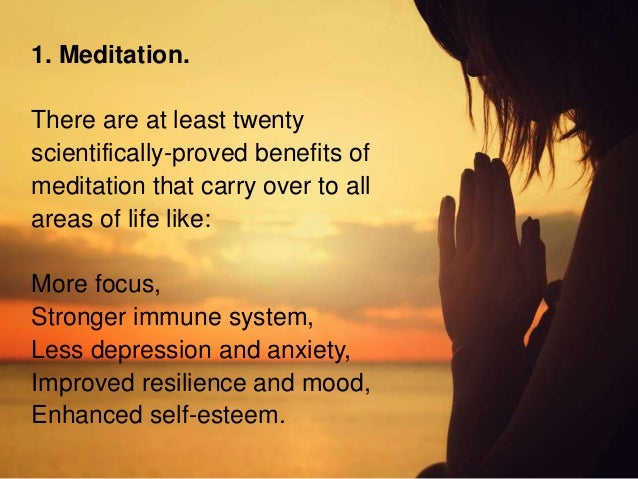 1. Meditation.

There are at least twenty scientifically-proved benefits of meditation that carry over to all areas of life like:

More focus,
Stronger immune system,
Less depression and anxiety,
Improved resilience and mood,
Enhanced self-esteem.